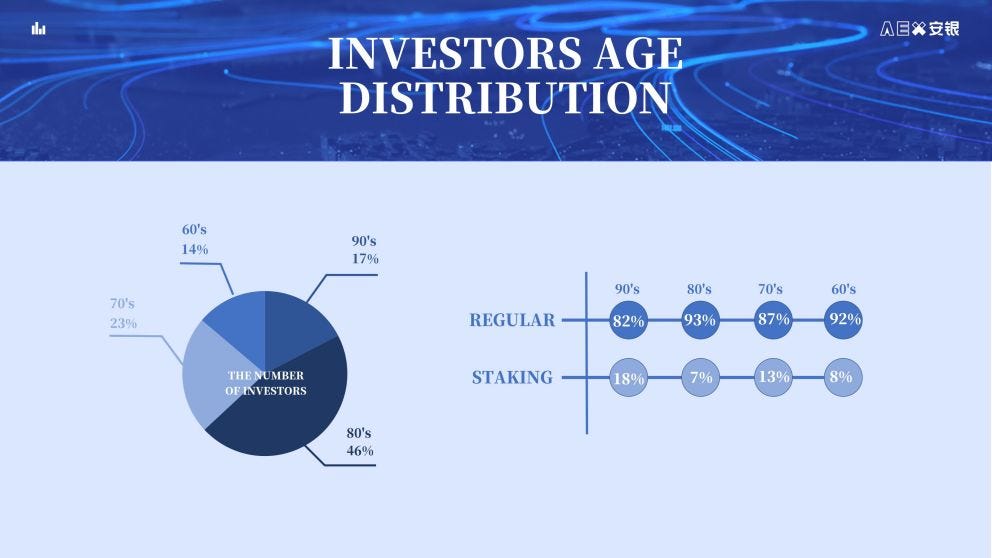 AEX 安银

INVESTORS AGE DISTRIBUTION

60's
14%

90's
17%

70's
23%

THE NUMBER OF INVESTORS

80's
46%

| | 90's | 80's | 70's | 60's |
|---|---|---|---|---|
| REGULAR | 82% | 93% | 87% | 92% |
| STAKING | 18% | 7% | 13% | 8% |